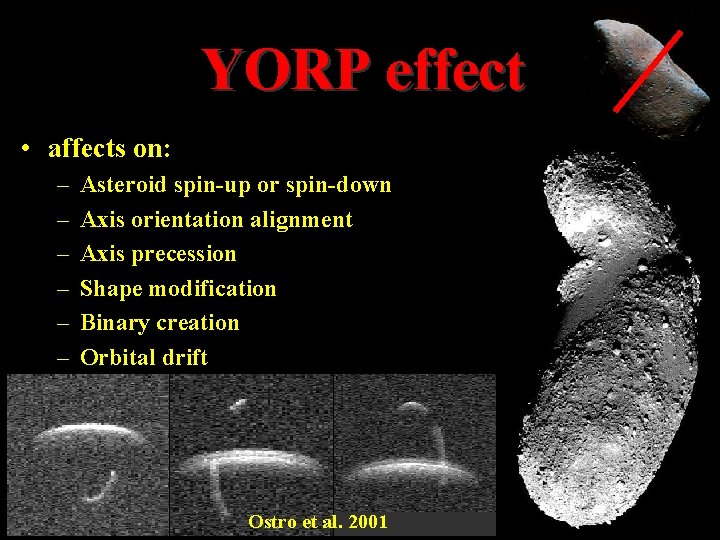 YORP effect

• affects on:
– Asteroid spin-up or spin-down
– Axis orientation alignment
– Axis precession
– Shape modification
– Binary creation
– Orbital drift

Ostro et al. 2001